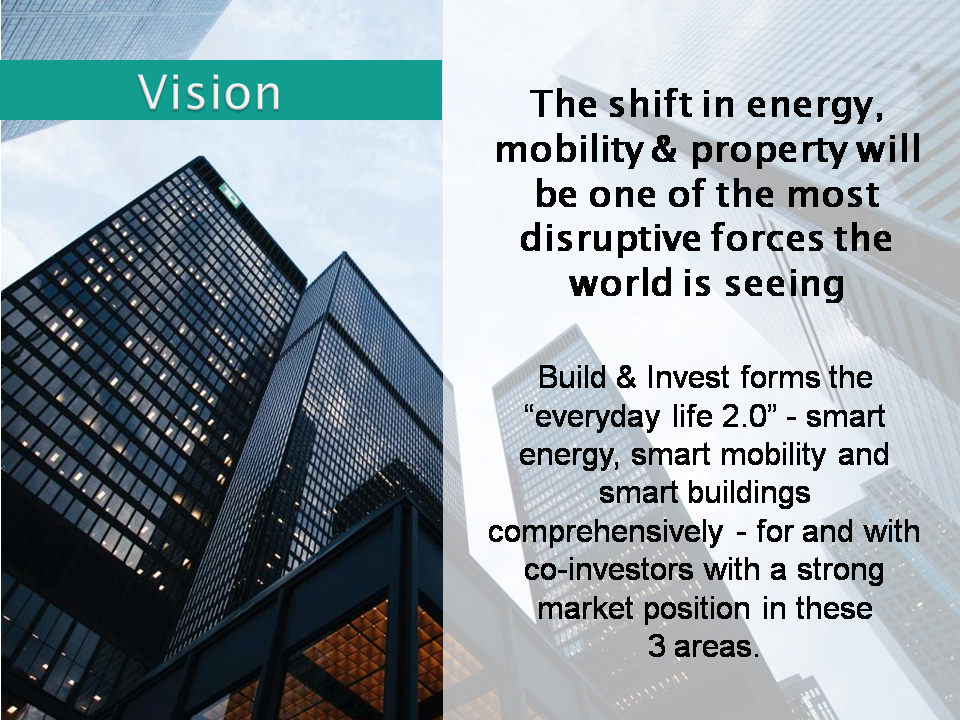 Vision

The shift in energy, mobility & property will be one of the most disruptive forces the world is seeing

Build & Invest forms the “everyday life 2.0” - smart energy, smart mobility and smart buildings comprehensively - for and with co-investors with a strong market position in these 3 areas.